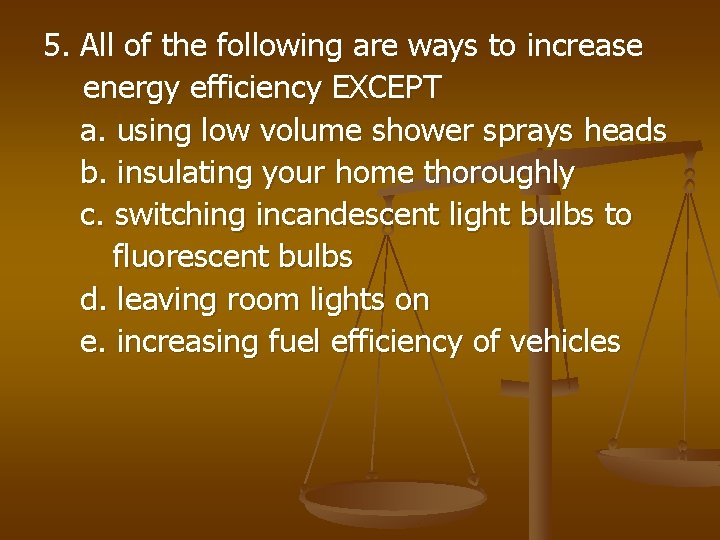 5. All of the following are ways to increase energy efficiency EXCEPT
a. using low volume shower sprays heads
b. insulating your home thoroughly
c. switching incandescent light bulbs to fluorescent bulbs
d. leaving room lights on
e. increasing fuel efficiency of vehicles